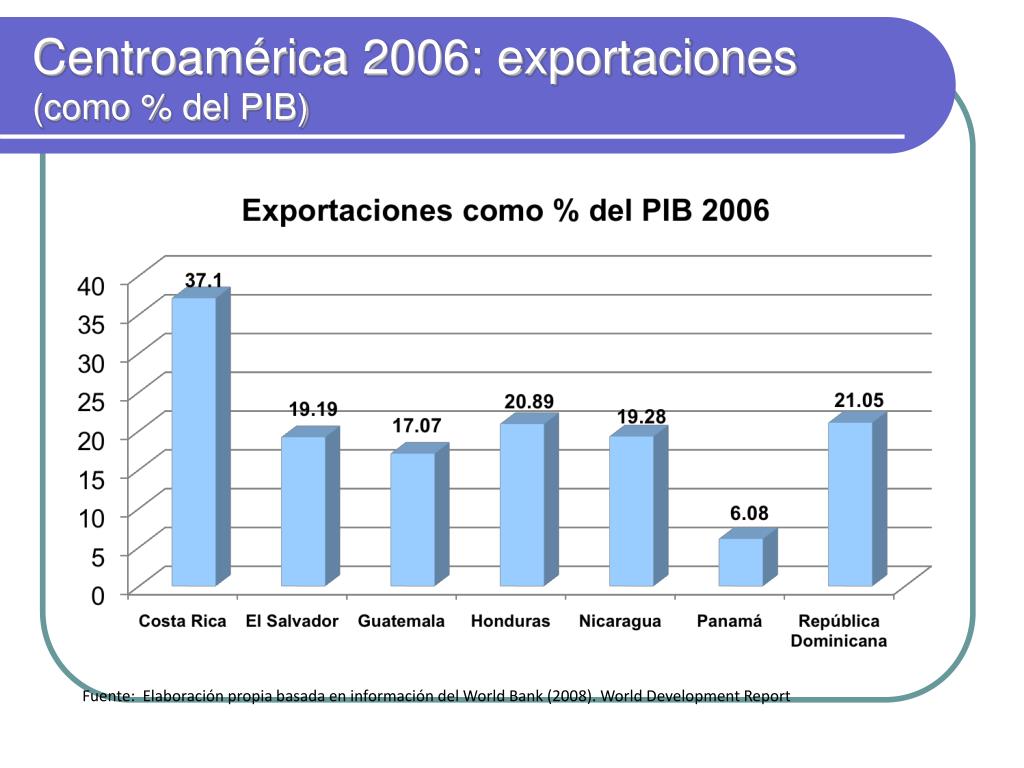 Centroamérica 2006: exportaciones
(como % del PIB)

Exportaciones como % del PIB 2006

40
35
30
25
20
15
10
5
0

37.1
19.19
17.07
20.89
19.28
6.08
21.05

Costa Rica
El Salvador
Guatemala
Honduras
Nicaragua
Panamá
República Dominicana

Fuente: Elaboración propia basada en información del World Bank (2008). World Development Report